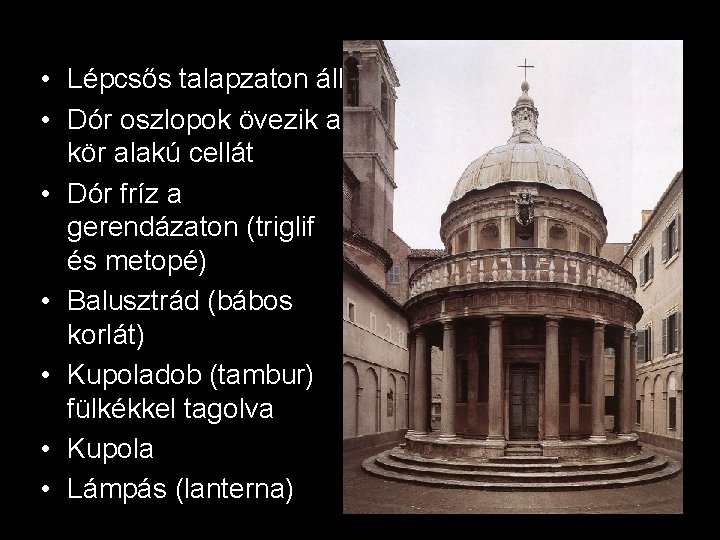 • Lépcsős talapzaton áll
• Dór oszlopok övezik a kör alakú cellát
• Dór fríz a gerendázaton (triglif és metopé)
• Balusztrád (bábos korlát)
• Kupoladob (tambur) fülkékkel tagolva
• Kupola
• Lámpás (lanterna)